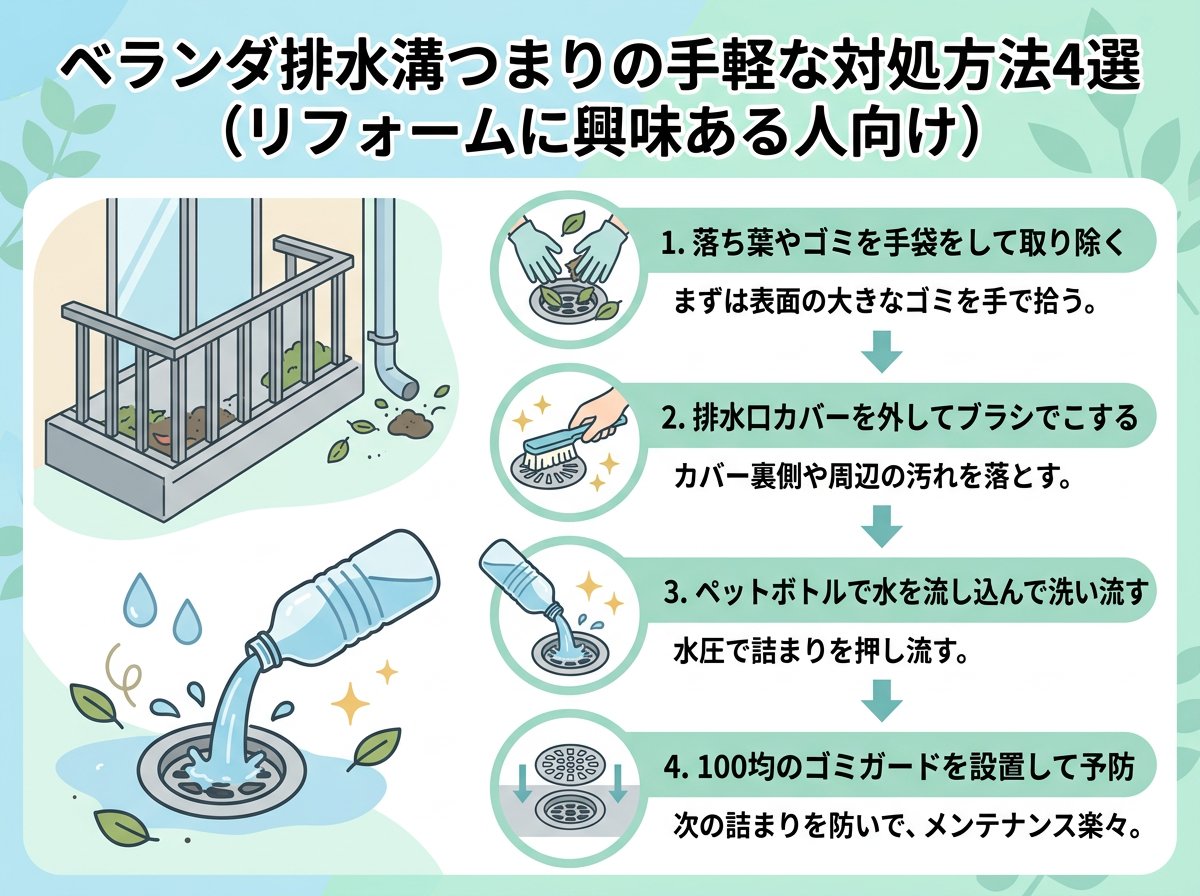 ベランダ排水溝つまりの手軽な対処方法4選
（リフォームに興味ある人向け）

1. 落ち葉やゴミを手袋をして取り除く
まずは表面の大きなゴミを手で拾う。

2. 排水口カバーを外してブラシでこする
カバー裏側や周辺の汚れを落とす。

3. ペットボトルで水を流し込んで洗い流す
水圧で詰まりを押し流す。

4. 100均のゴミガードを設置して予防
次の詰まりを防いで、メンテナンス楽々。